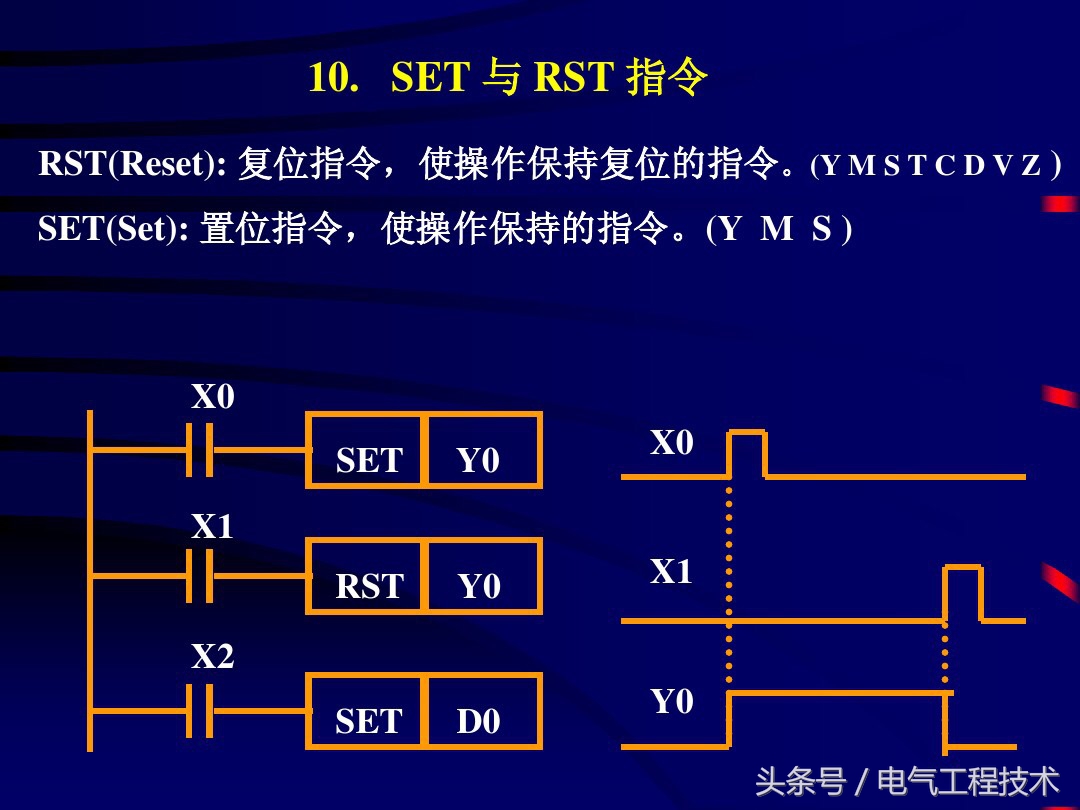 10. SET 与 RST 指令

RST(Reset): 复位指令，使操作保持复位的指令。(Y M S T C D V Z )

SET(Set): 置位指令，使操作保持的指令。(Y M S )

X0

SET Y0

X1

RST Y0

X2

SET D0

X0

X1

Y0

头条号 / 电气工程技术